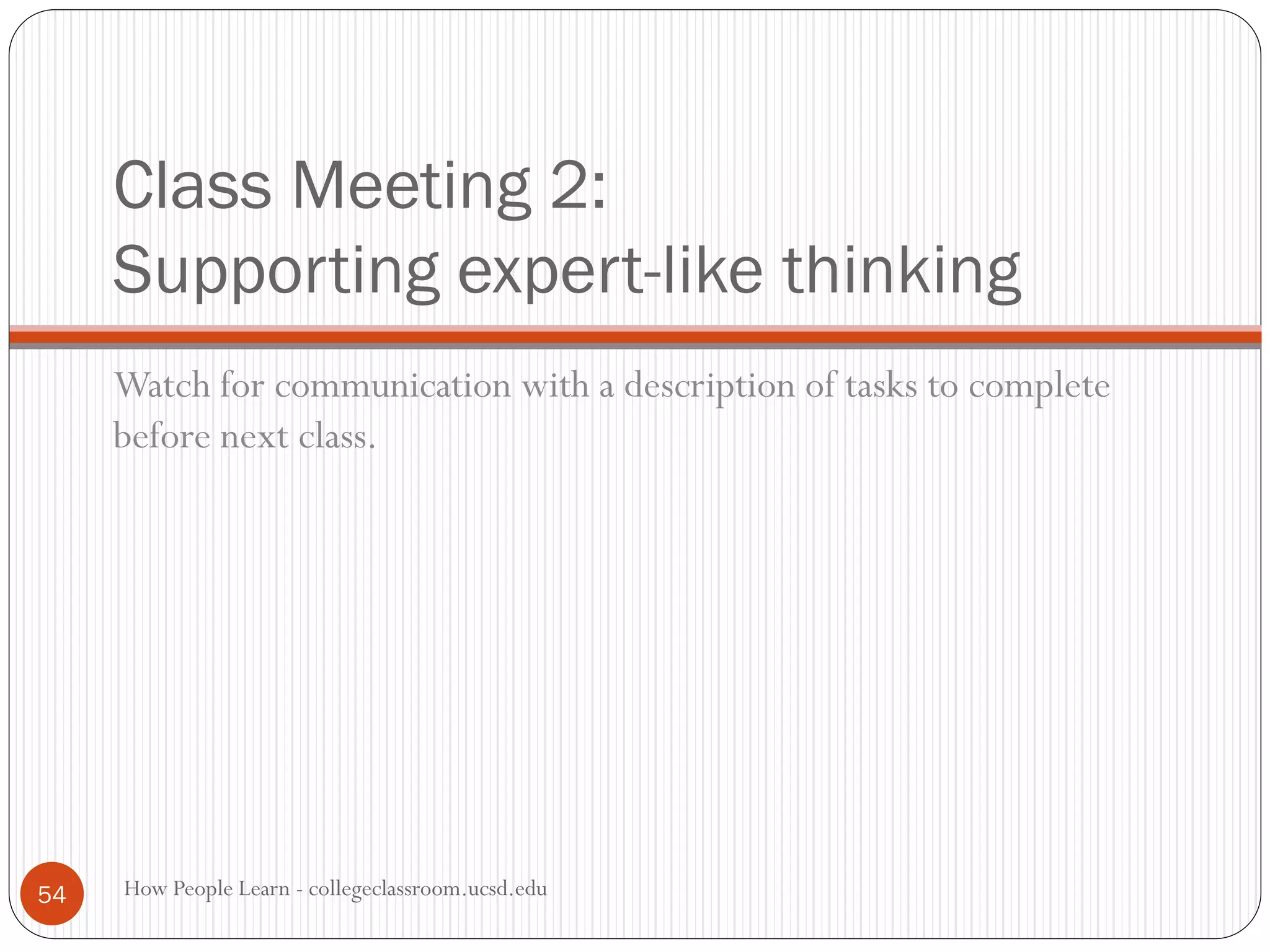 Class Meeting 2:
Supporting expert-like thinking

Watch for communication with a description of tasks to complete before next class.

54

How People Learn - collegeclassroom.ucsd.edu